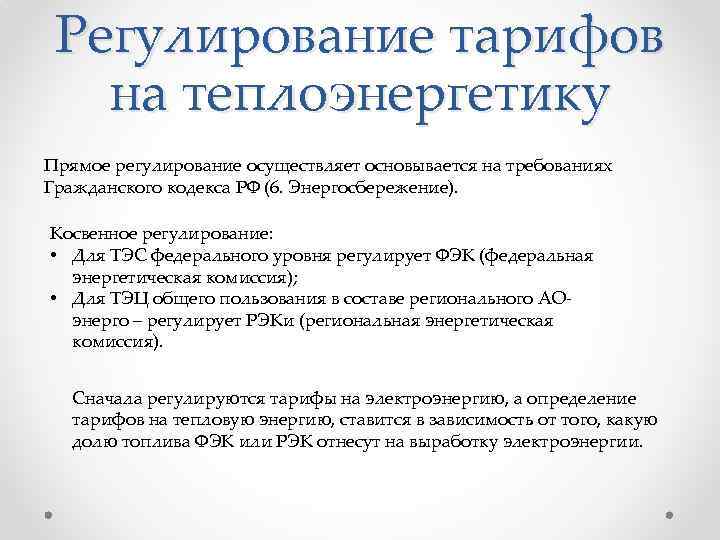 Регулирование тарифов на теплоэнергетику

Прямое регулирование осуществляет основывается на требованиях Гражданского кодекса РФ (6. Энергосбережение).

Косвенное регулирование:
• Для ТЭС федерального уровня регулирует ФЭК (федеральная энергетическая комиссия);
• Для ТЭЦ общего пользования в составе регионального АО-энерго – регулирует РЭКи (региональная энергетическая комиссия).

Сначала регулируются тарифы на электроэнергию, а определение тарифов на тепловую энергию, ставится в зависимость от того, какую долю топлива ФЭК или РЭК отнесут на выработку электроэнергии.